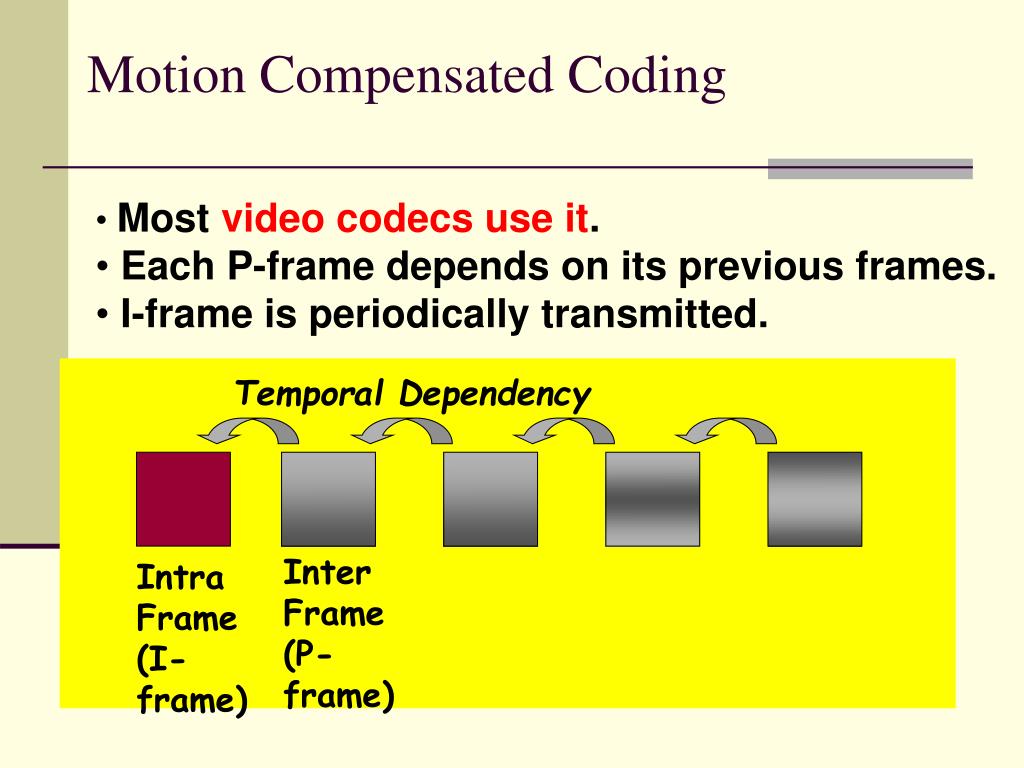 Motion Compensated Coding

• Most video codecs use it.
• Each P-frame depends on its previous frames.
• I-frame is periodically transmitted.

Temporal Dependency

Intra Frame (I-frame)

Inter Frame (P-frame)